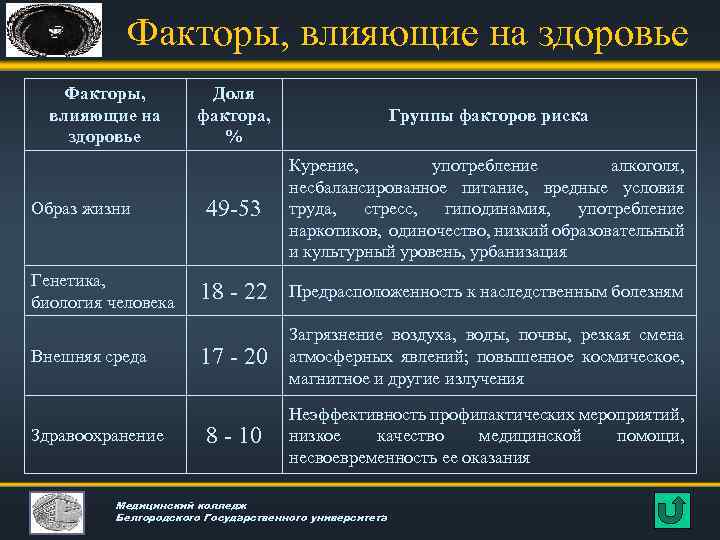 Факторы, влияющие на здоровье

| Факторы, влияющие на здоровье | Доля фактора, % | Группы факторов риска |
|---|---|---|
| Образ жизни | 49-53 | Курение, употребление алкоголя, несбалансированное питание, вредные условия труда, стресс, гиподинамия, употребление наркотиков, одиночество, низкий образовательный и культурный уровень, урбанизация |
| Генетика, биология человека | 18 - 22 | Предрасположенность к наследственным болезням |
| Внешняя среда | 17 - 20 | Загрязнение воздуха, воды, почвы, резкая смена атмосферных явлений; повышенное космическое, магнитное и другие излучения |
| Здравоохранение | 8 - 10 | Неэффективность профилактических мероприятий, низкое качество медицинской помощи, несвоевременность ее оказания |

Медицинский колледж
Белгородского Государственного университета